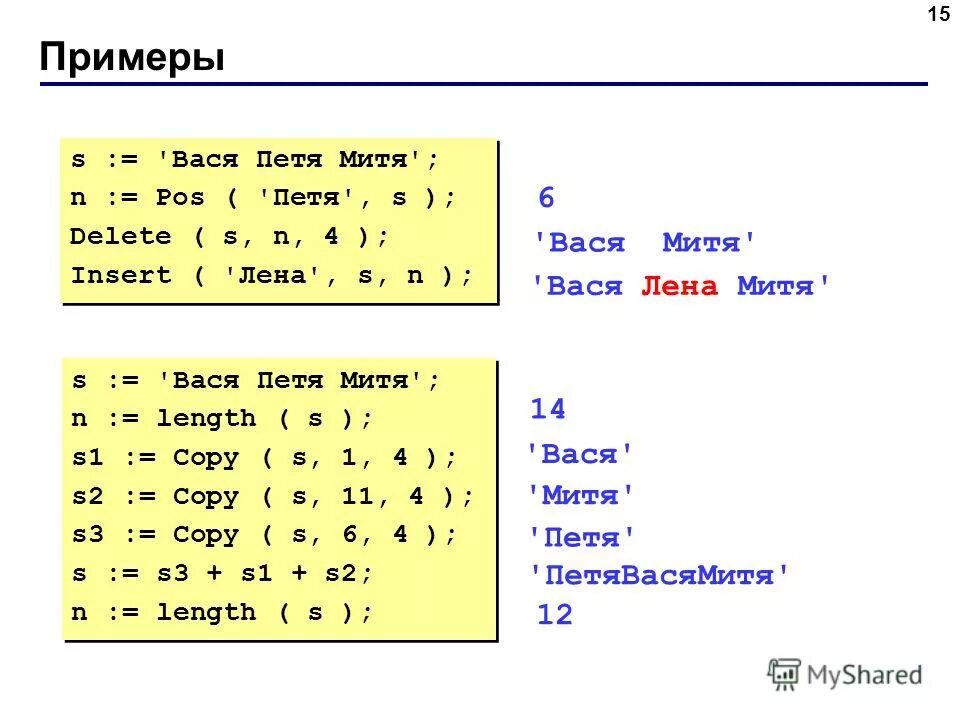 15

Примеры

s := 'Вася Петя Митя';
n := Pos ( 'Петя', s );
Delete ( s, n, 4 );
Insert ( 'Лена', s, n );

6
'Вася  Митя'
'Вася Лена Митя'

s := 'Вася Петя Митя';
n := length ( s );
s1 := Copy ( s, 1, 4 );
s2 := Copy ( s, 11, 4 );
s3 := Copy ( s, 6, 4 );
s := s3 + s1 + s2;
n := length ( s );

14
'Вася'
'Митя'
'Петя'
'ПетяВасяМитя'
12

MyShared